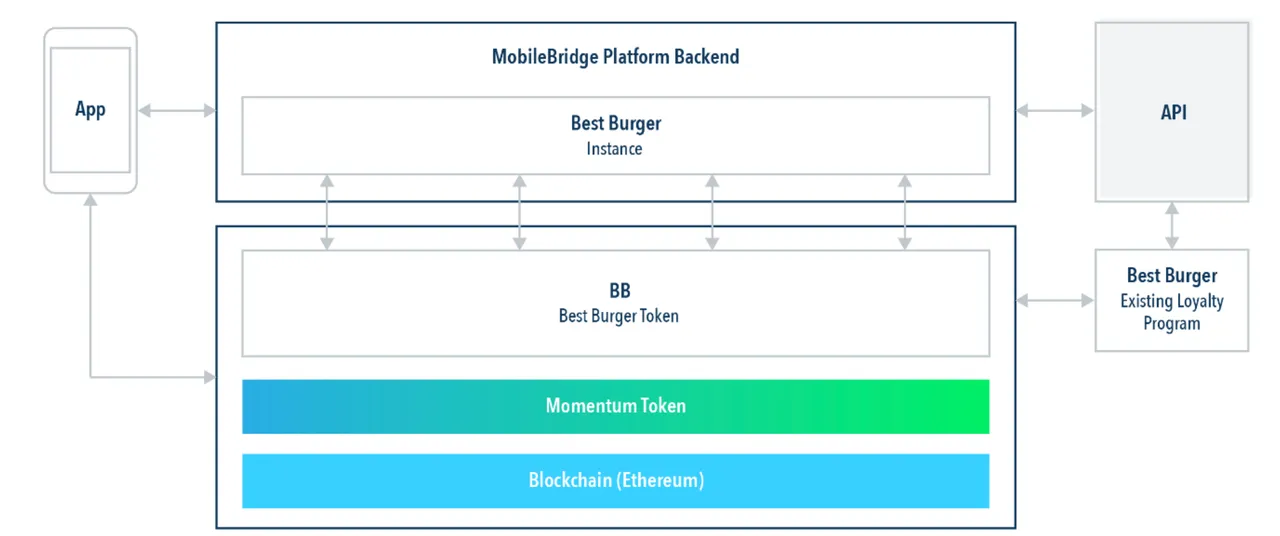 App

MobileBridge Platform Backend

Best Burger
Instance

API

BB
Best Burger Token

Best Burger
Existing Loyalty Program

Momentum Token

Blockchain (Ethereum)